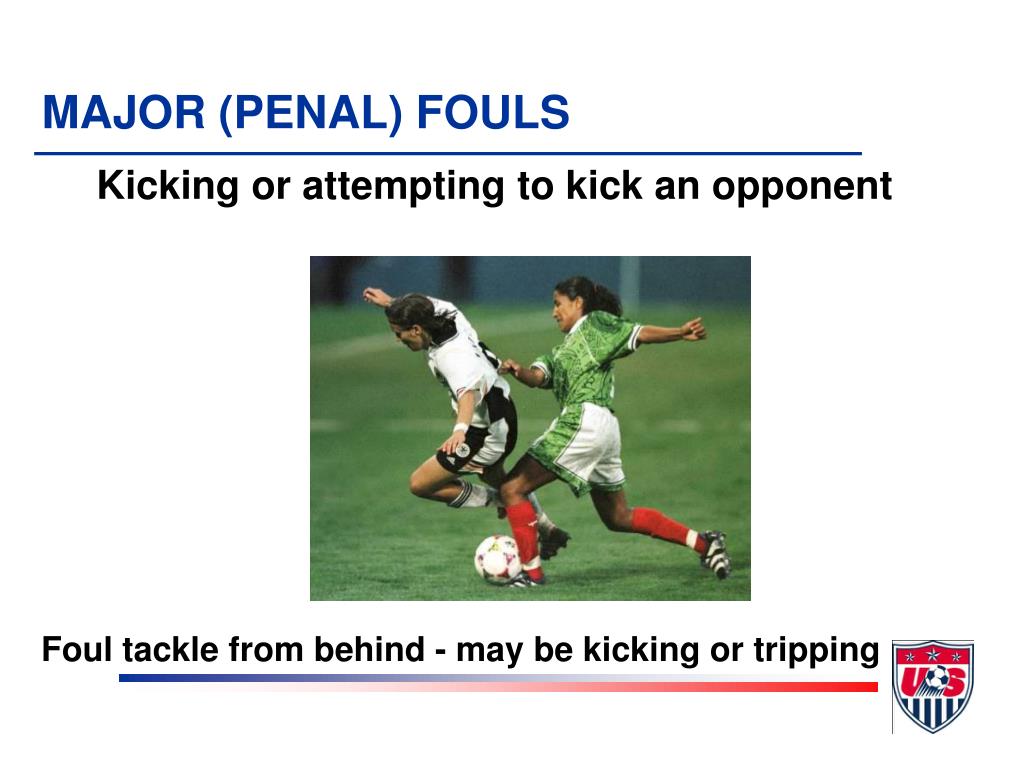 MAJOR (PENAL) FOULS

Kicking or attempting to kick an opponent

Foul tackle from behind - may be kicking or tripping

US